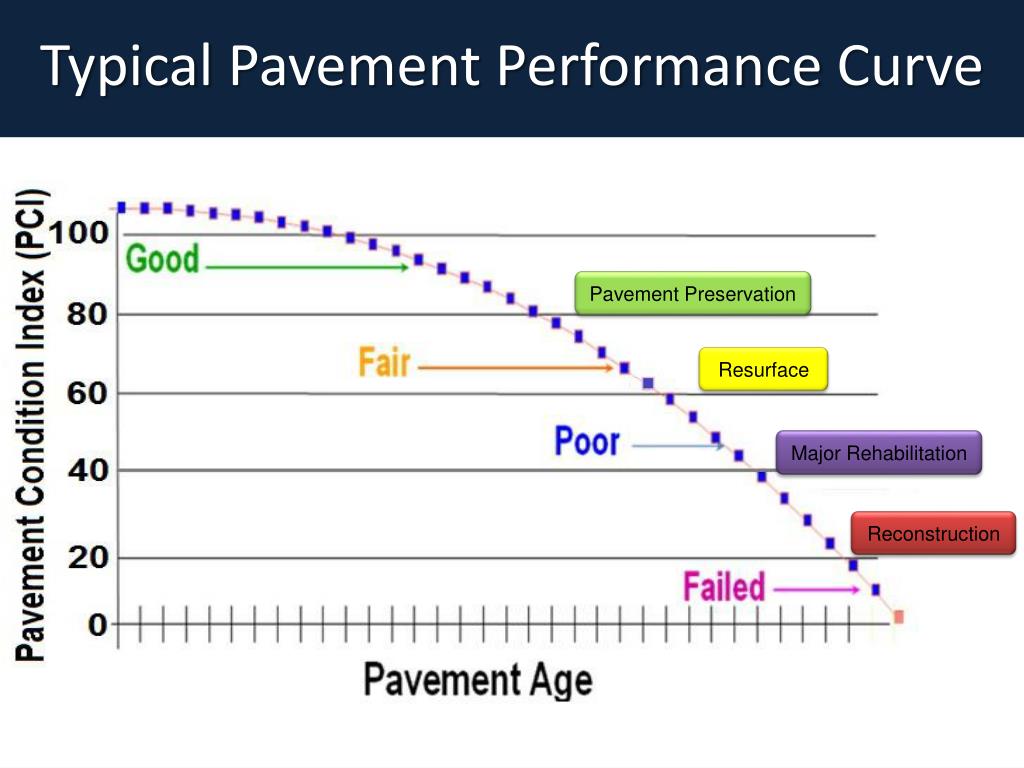 Typical Pavement Performance Curve

Pavement Condition Index (PCI)

100
80
60
40
20
0

Good
Fair
Poor
Failed

Pavement Preservation
Resurface
Major Rehabilitation
Reconstruction

Pavement Age